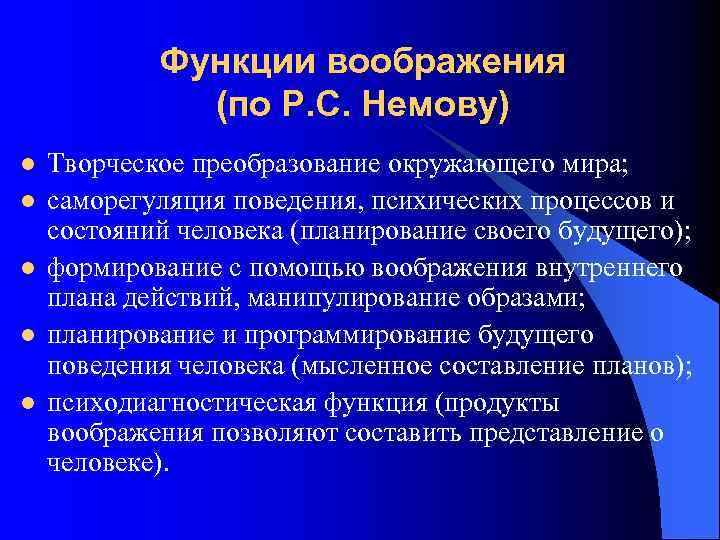 Функции воображения (по Р.С. Немову)

- Творческое преобразование окружающего мира;
- саморегуляция поведения, психических процессов и состояний человека (планирование своего будущего);
- формирование с помощью воображения внутреннего плана действий, манипулирование образами;
- планирование и программирование будущего поведения человека (мысленное составление планов);
- психодиагностическая функция (продукты воображения позволяют составить представление о человеке).